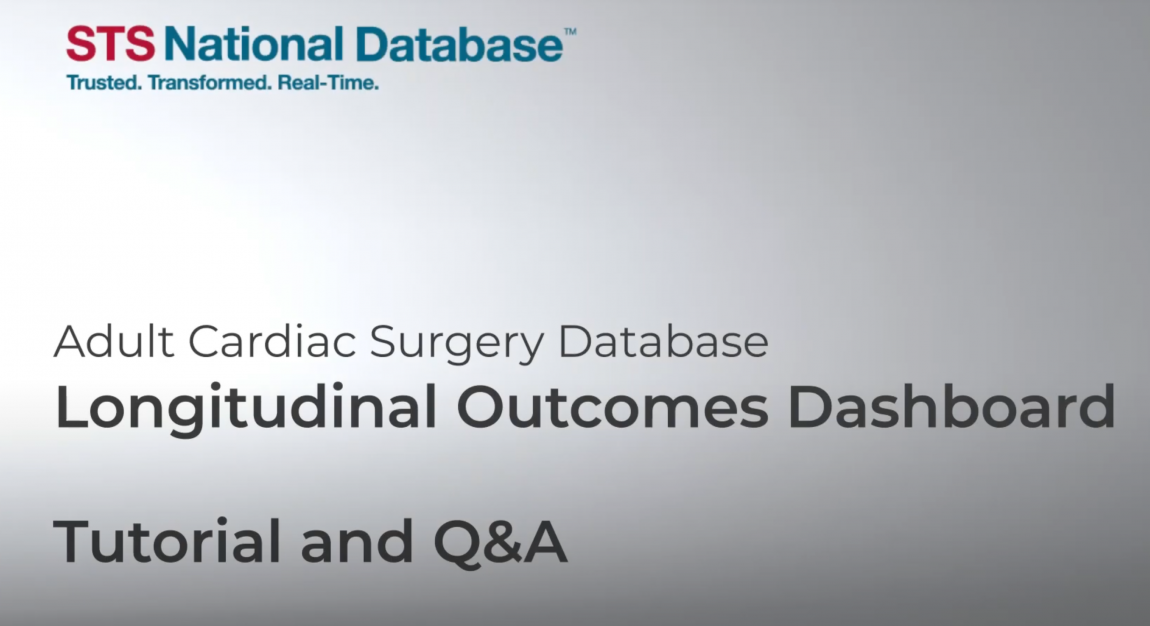 STS National Database™
Trusted. Transformed. Real-Time.

Adult Cardiac Surgery Database
Longitudinal Outcomes Dashboard

Tutorial and Q&A